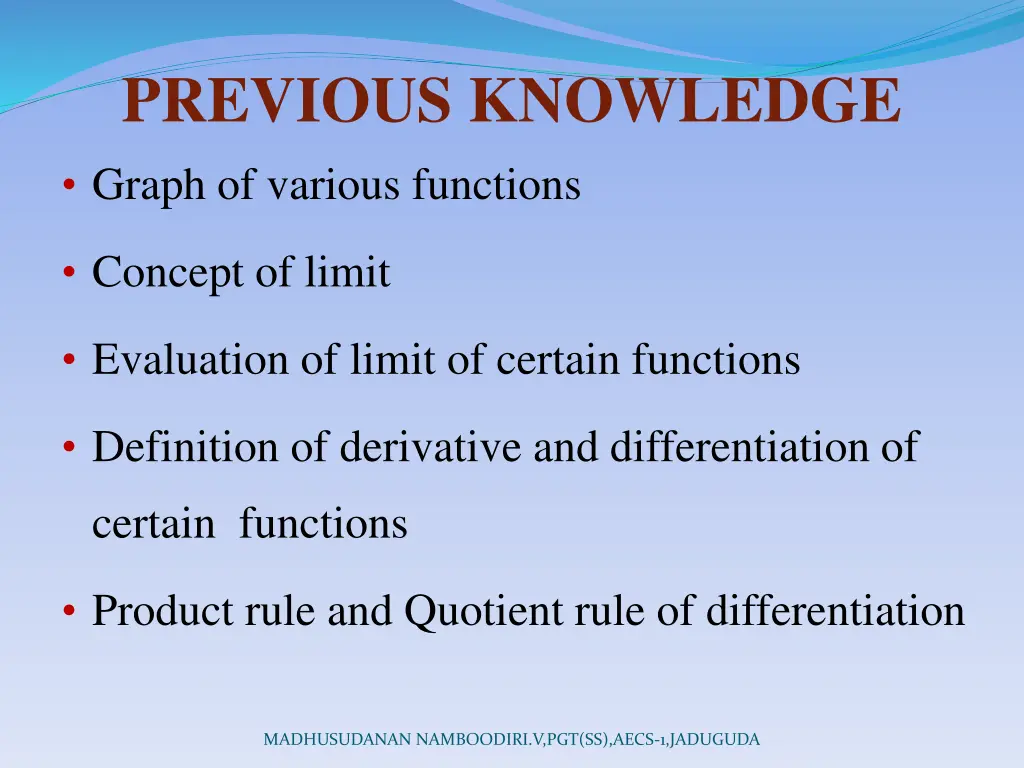 PREVIOUS KNOWLEDGE

• Graph of various functions

• Concept of limit

• Evaluation of limit of certain functions

• Definition of derivative and differentiation of certain functions

• Product rule and Quotient rule of differentiation

MADHUSUDANAN NAMBOODIRI.V,PGT(SS),AECS-1,JADUGUDA